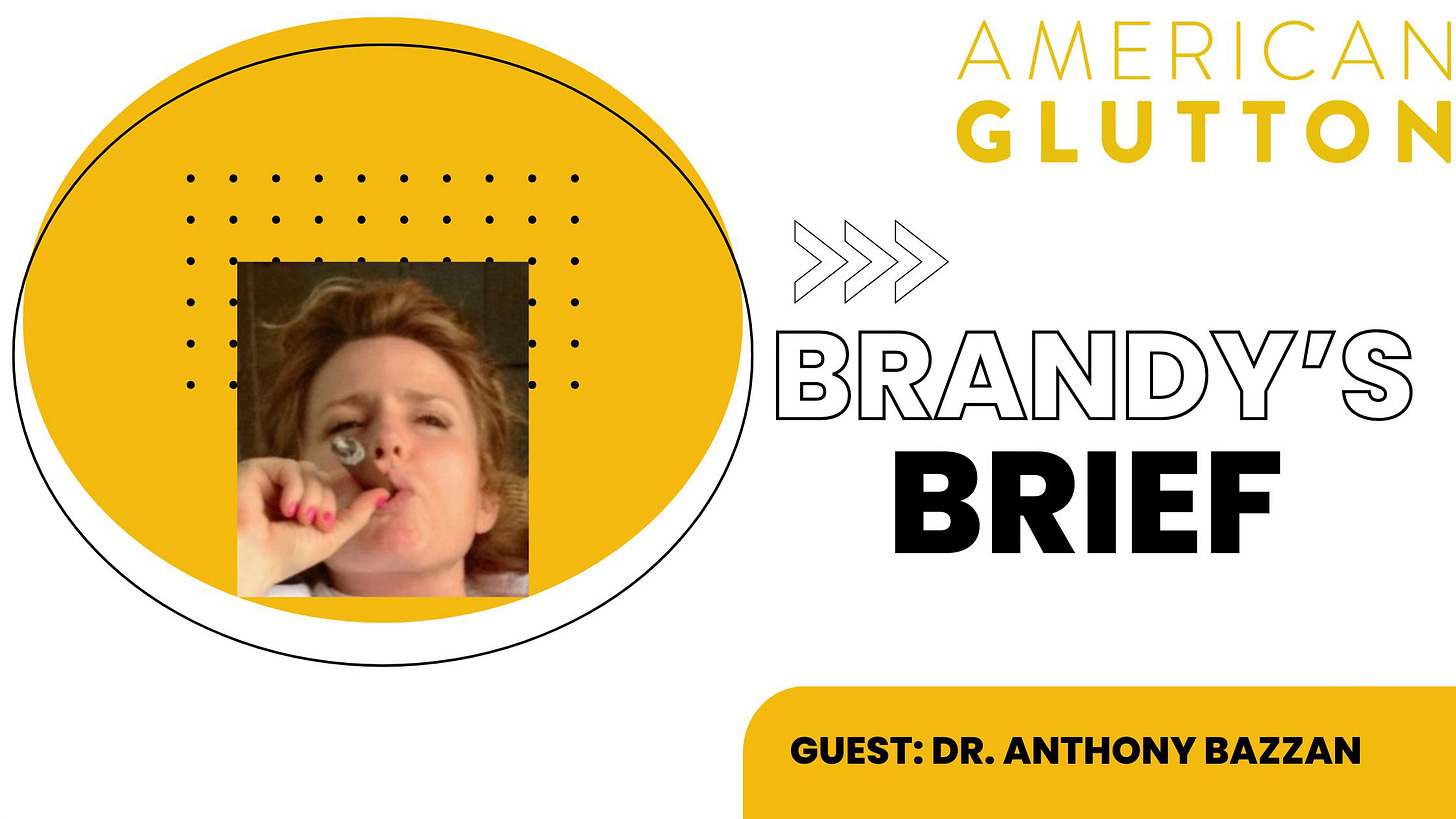 AMERICAN
GLUTTON

BRANDY'S
BRIEF

GUEST: DR. ANTHONY BAZZAN